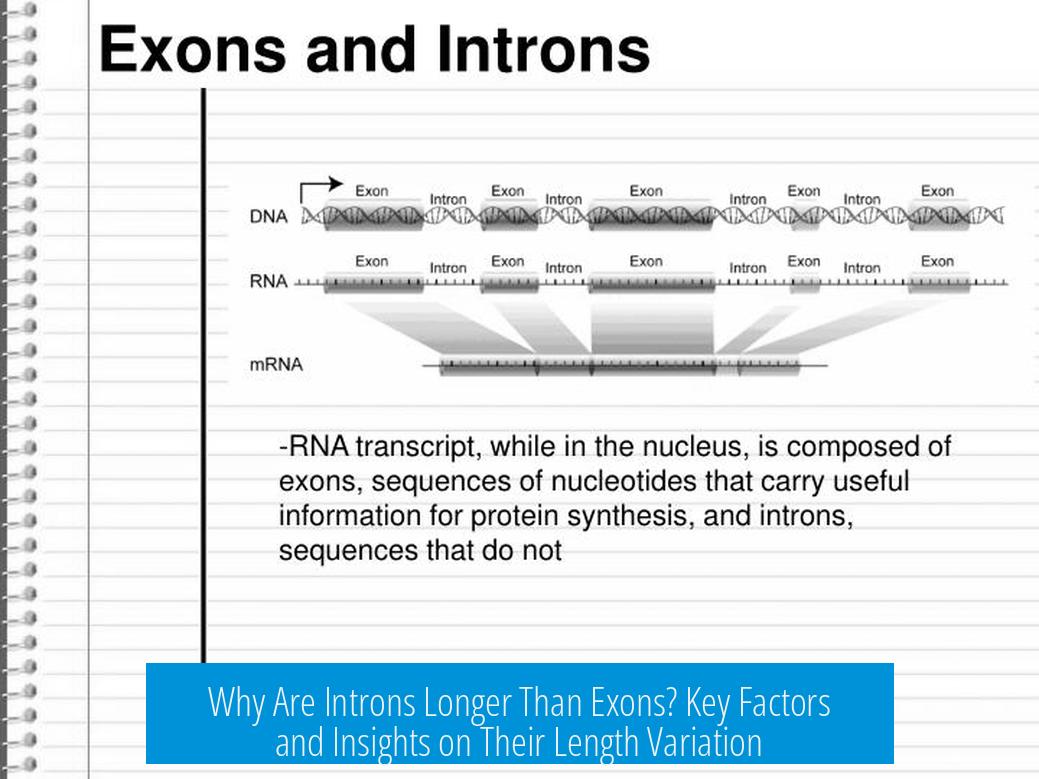 Exons and Introns

DNA Exon Intron Exon Intron Exon Intron Exon Intron Exon

RNA Exon Intron Exon Intron Exon Intron Exon Intron Exon

mRNA

-RNA transcript, while in the nucleus, is composed of exons, sequences of nucleotides that carry useful information for protein synthesis, and introns, sequences that do not

Why Are Introns Longer Than Exons? Key Factors and Insights on Their Length Variation